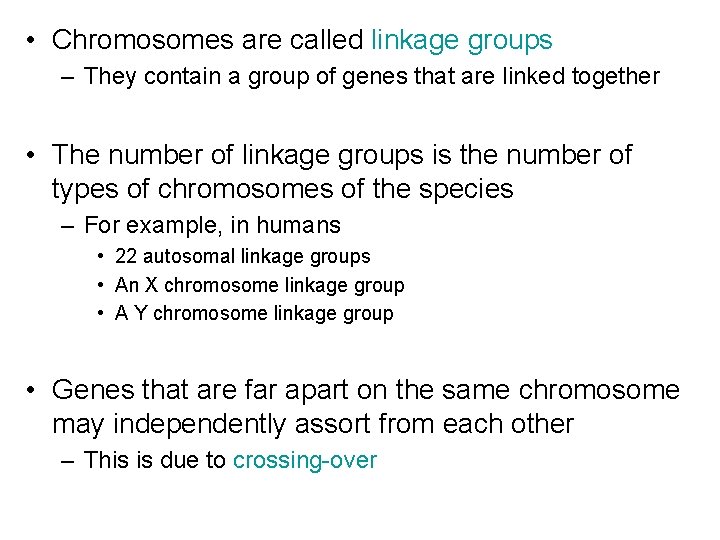 • Chromosomes are called linkage groups
– They contain a group of genes that are linked together

• The number of linkage groups is the number of types of chromosomes of the species
– For example, in humans
• 22 autosomal linkage groups
• An X chromosome linkage group
• A Y chromosome linkage group

• Genes that are far apart on the same chromosome may independently assort from each other
– This is due to crossing-over